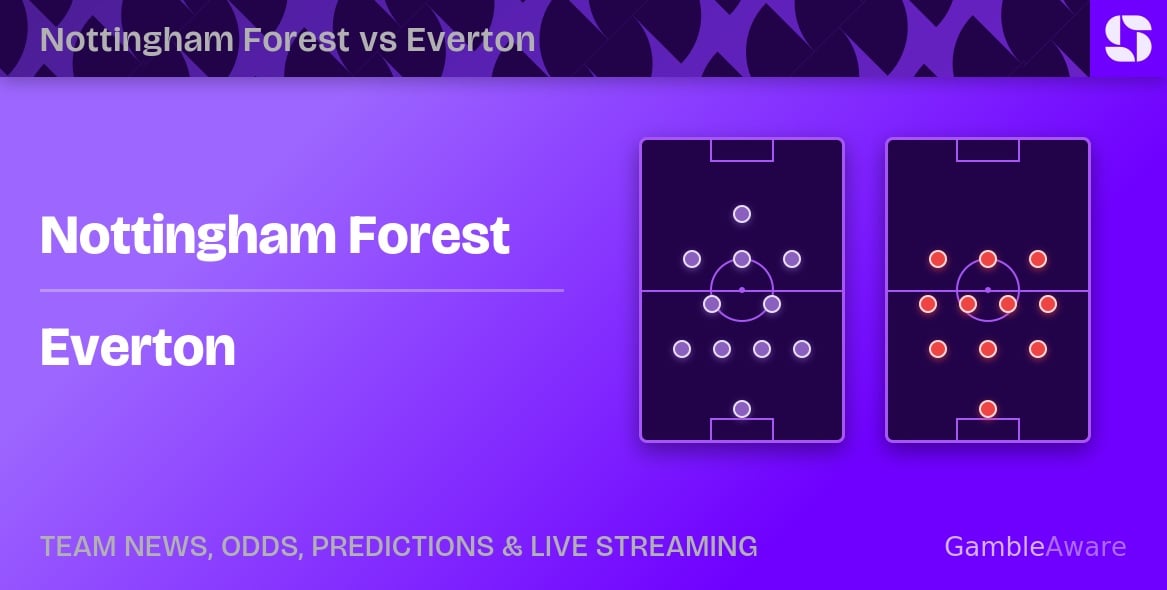 Nottingham Forest vs Everton

Nottingham Forest

Everton

TEAM NEWS, ODDS, PREDICTIONS & LIVE STREAMING

GambleAware